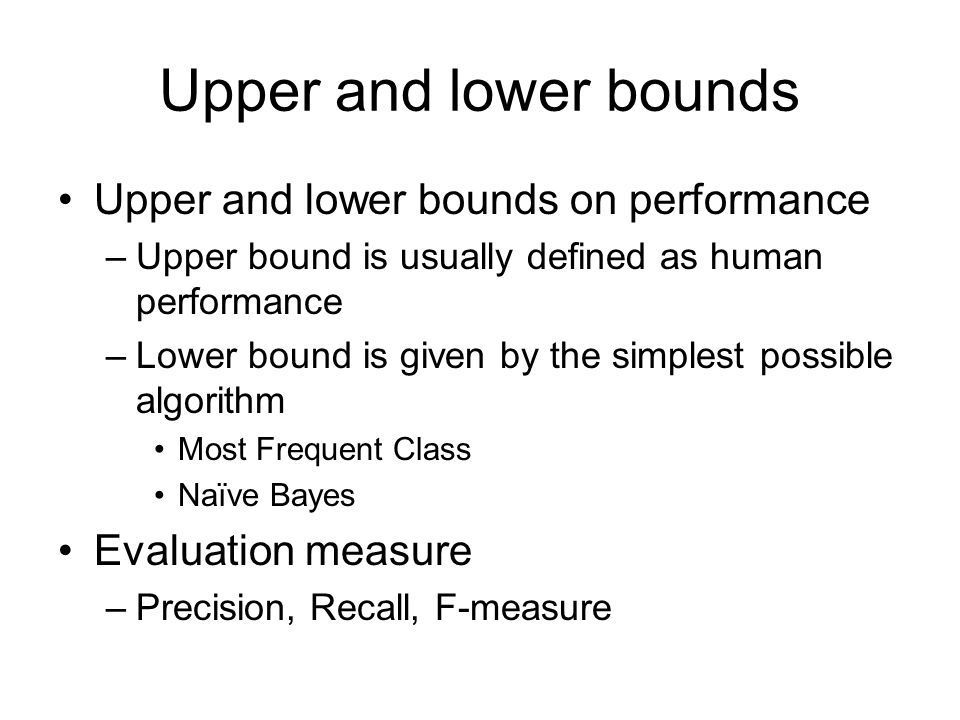 Upper and lower bounds

• Upper and lower bounds on performance
– Upper bound is usually defined as human performance
– Lower bound is given by the simplest possible algorithm
• Most Frequent Class
• Naïve Bayes
• Evaluation measure
– Precision, Recall, F-measure